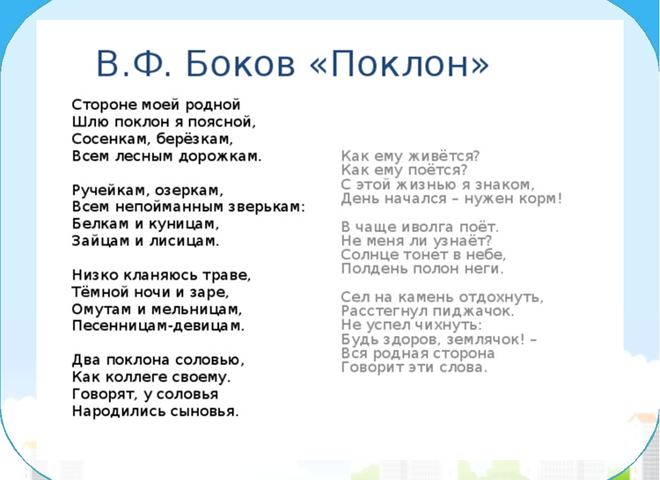 В.Ф. Боков «Поклон»

Стороне моей родной
Шлю поклон я поясной,
Сосенкам, берёзкам,
Всем лесным дорожкам.

Ручейкам, озеркам,
Всем непойманным зверькам:
Белкам и куницам,
Зайцам и лисицам.

Низко кланяюсь траве,
Тёмной ночи и заре,
Омутам и мельницам,
Песенницам-девицам.

Два поклона соловью,
Как коллеге своему.
Говорят, у соловья
Народились сыновья.

Как ему живётся?
Как ему поётся?
С этой жизнью я знаком,
День начался – нужен корм!

В чаще иволга поёт.
Не меня ли узнаёт?
Солнце тонет в небе,
Полдень полон неги.

Сел на камень отдохнуть,
Расстегнул пиджачок.
Не успел чихнуть:
Будь здоров, землячок! –
Вся родная сторона
Говорит эти слова.